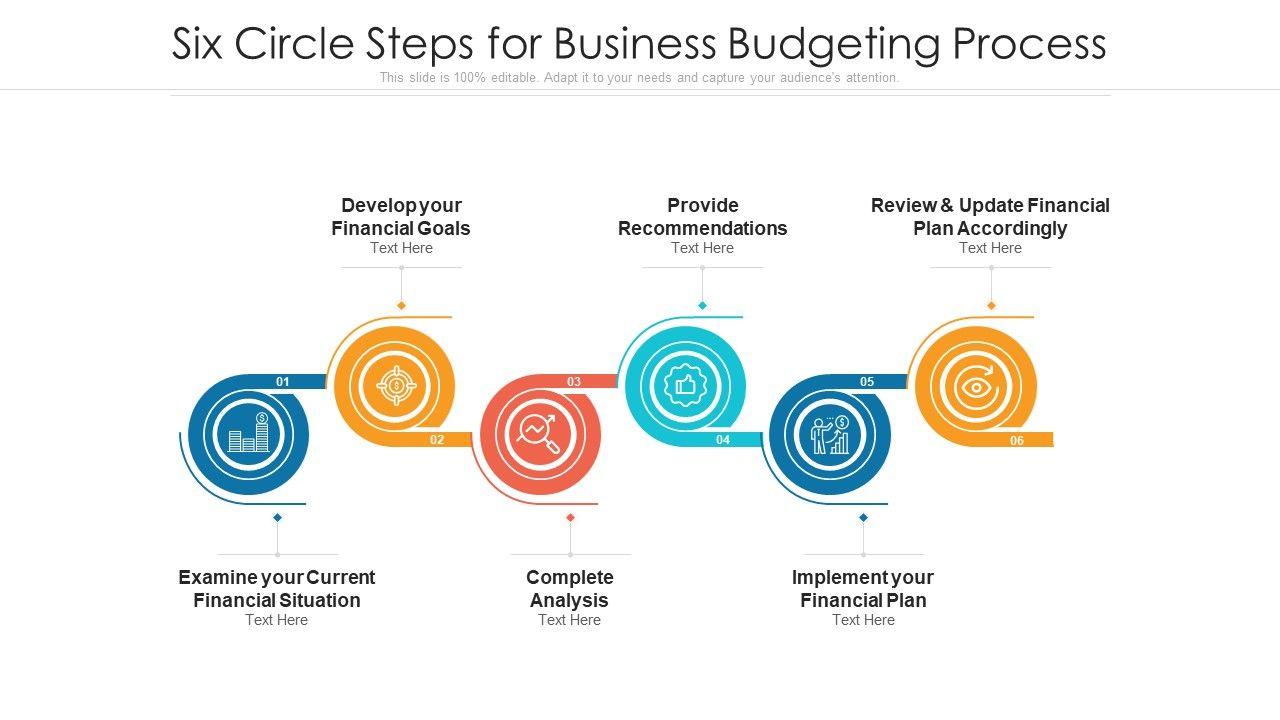 Six Circle Steps for Business Budgeting Process

This slide is 100% editable. Adapt it to your needs and capture your audience's attention.

Develop your Financial Goals
Text Here

Provide Recommendations
Text Here

Review & Update Financial Plan Accordingly
Text Here

01

02

03

04

05

06

Examine your Current Financial Situation
Text Here

Complete Analysis
Text Here

Implement your Financial Plan
Text Here